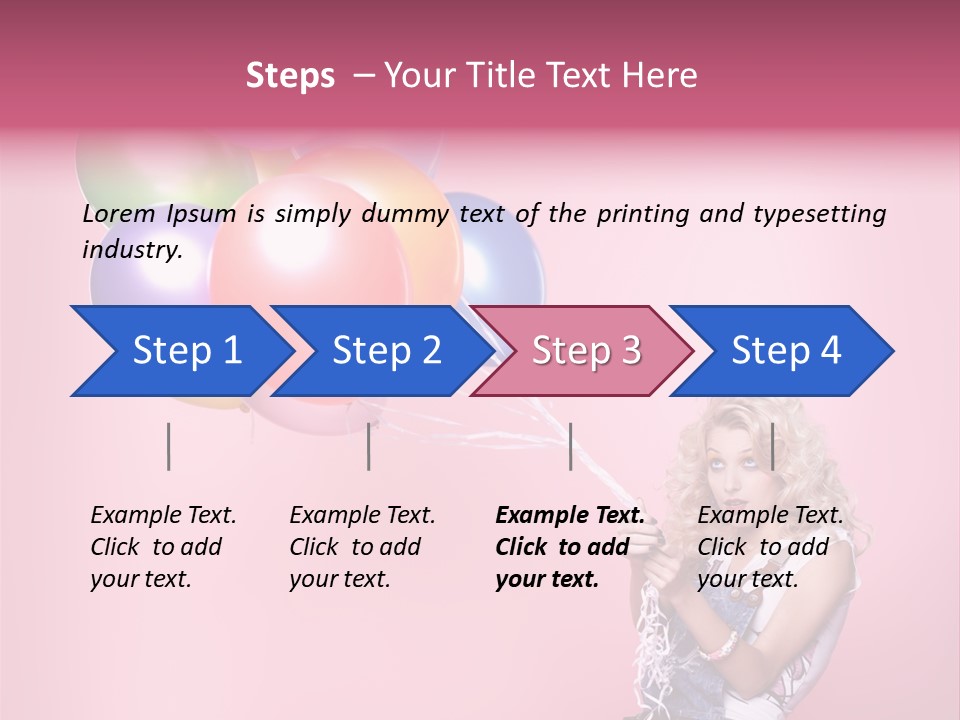 Steps – Your Title Text Here

Lorem Ipsum is simply dummy text of the printing and typesetting industry.

Step 1

Step 2

Step 3

Step 4

Example Text. Click to add your text.

Example Text. Click to add your text.

Example Text. Click to add your text.

Example Text. Click to add your text.